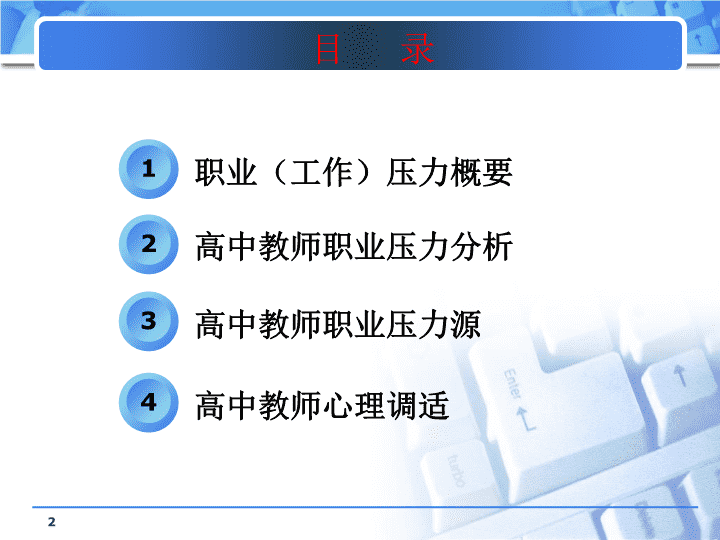 目 录

1 职业（工作）压力概要

2 高中教师职业压力分析

3 高中教师职业压力源

4 高中教师心理调适

Enter

turbo

2